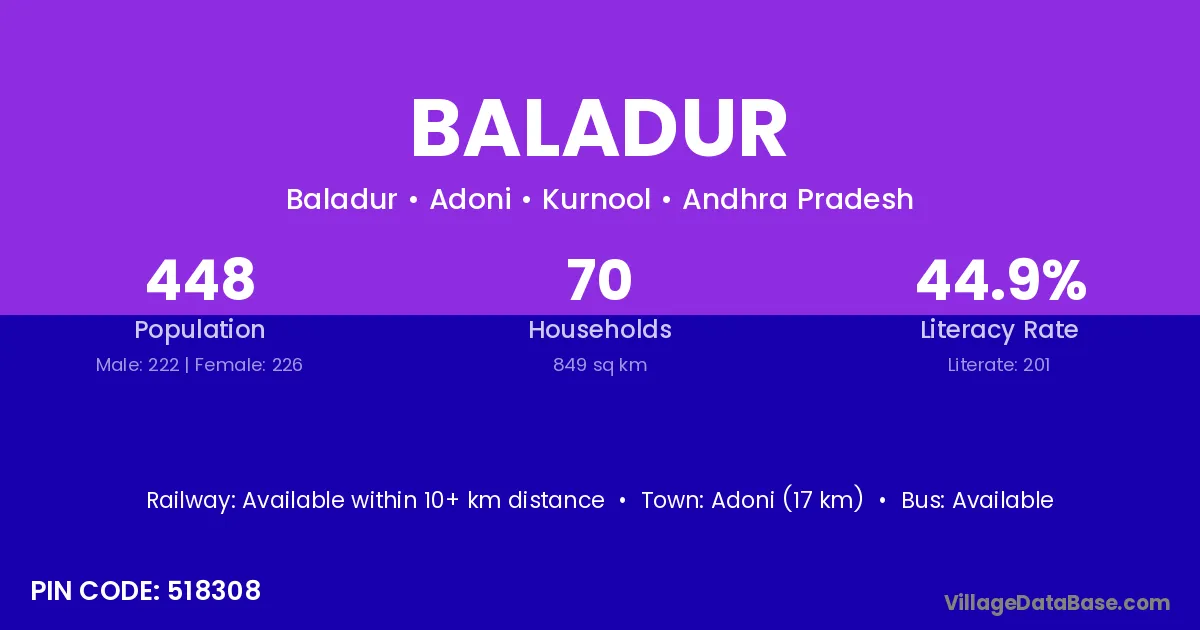 BALADUR

Baladur • Adoni • Kurnool • Andhra Pradesh

448
Population
Male: 222 | Female: 226

70
Households
849 sq km

44.9%
Literacy Rate
Literate: 201

Railway: Available within 10+ km distance • Town: Adoni (17 km) • Bus: Available

PIN CODE: 518308

VillageDataBase.com